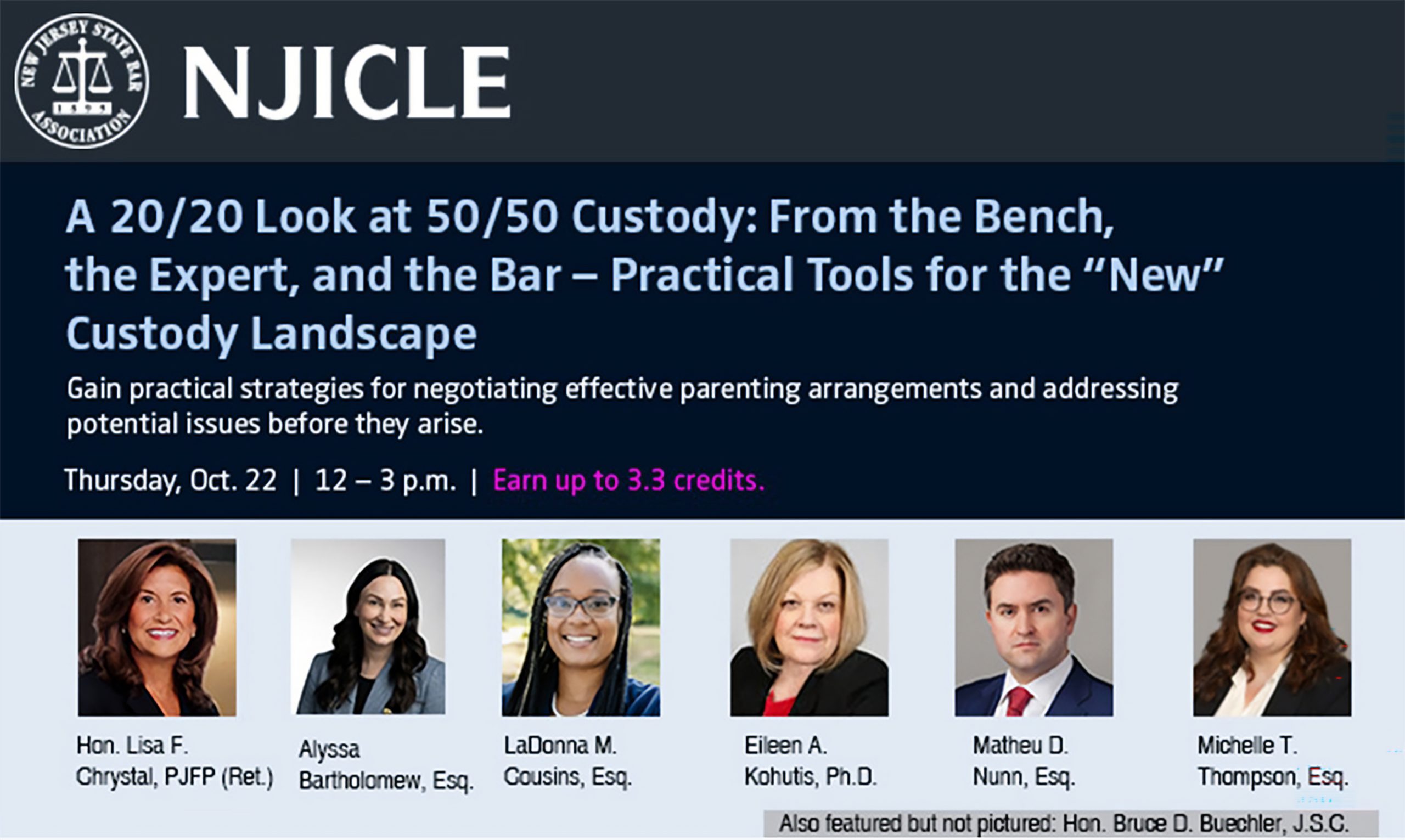 NEW JERSEY STATE BAR ASSOCIATION 1899

NJICLE

A 20/20 Look at 50/50 Custody: From the Bench, the Expert, and the Bar – Practical Tools for the "New" Custody Landscape

Gain practical strategies for negotiating effective parenting arrangements and addressing potential issues before they arise.

Thursday, Oct. 22 | 12 – 3 p.m. | Earn up to 3.3 credits.

Hon. Lisa F. Chrystal, PJFP (Ret.)

Alyssa Bartholomew, Esq.

LaDonna M. Cousins, Esq.

Eileen A. Kohutis, Ph.D.

Matheu D. Nunn, Esq.

Michelle T. Thompson, Esq.

Also featured but not pictured: Hon. Bruce D. Buechler, J.S.C.